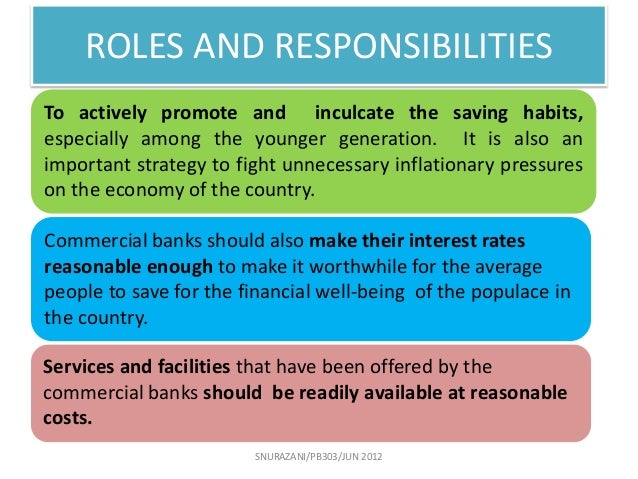 ROLES AND RESPONSIBILITIES

To actively promote and inculcate the saving habits, especially among the younger generation. It is also an important strategy to fight unnecessary inflationary pressures on the economy of the country.

Commercial banks should also make their interest rates reasonable enough to make it worthwhile for the average people to save for the financial well-being of the populace in the country.

Services and facilities that have been offered by the commercial banks should be readily available at reasonable costs.

SNURAZANI/PB303/JUN 2012